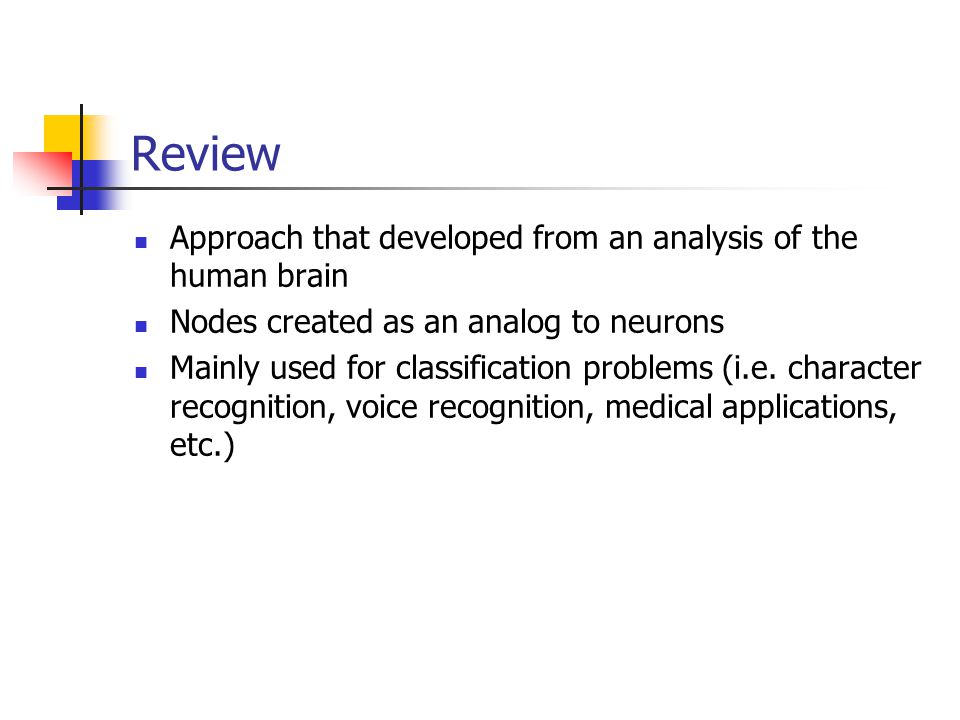 Review

- Approach that developed from an analysis of the human brain
- Nodes created as an analog to neurons
- Mainly used for classification problems (i.e. character recognition, voice recognition, medical applications, etc.)